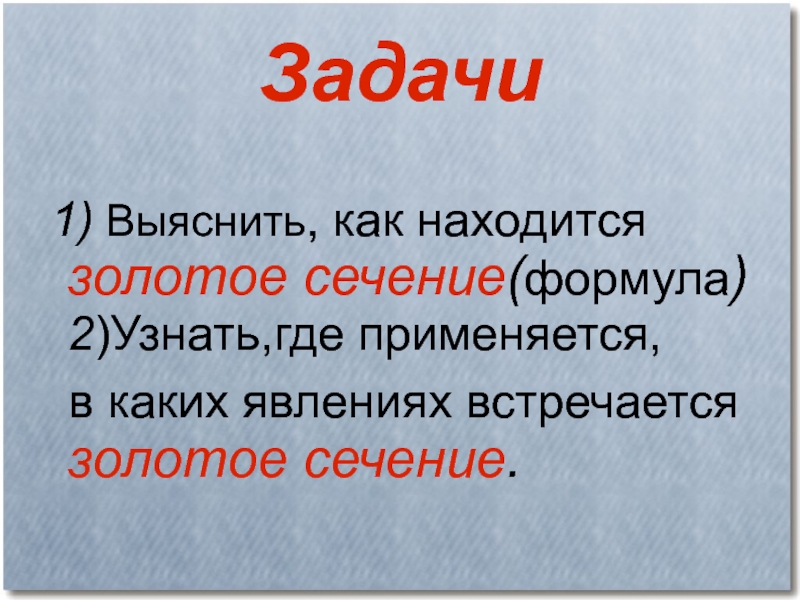 Задачи

1) Выяснить, как находится золотое сечение(формула)
2)Узнать,где применяется,
в каких явлениях встречается золотое сечение.